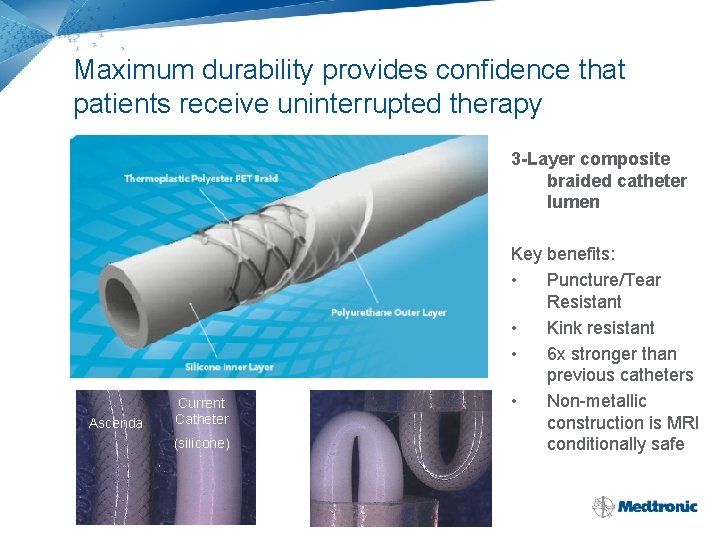 Maximum durability provides confidence that patients receive uninterrupted therapy

Thermoplastic Polyester PET Braid

Polyurethane Outer Layer

Silicone Inner Layer

Ascenda

Current Catheter (silicone)

3-Layer composite braided catheter lumen

Key benefits:
• Puncture/Tear Resistant
• Kink resistant
• 6x stronger than previous catheters
• Non-metallic construction is MRI conditionally safe

Medtronic